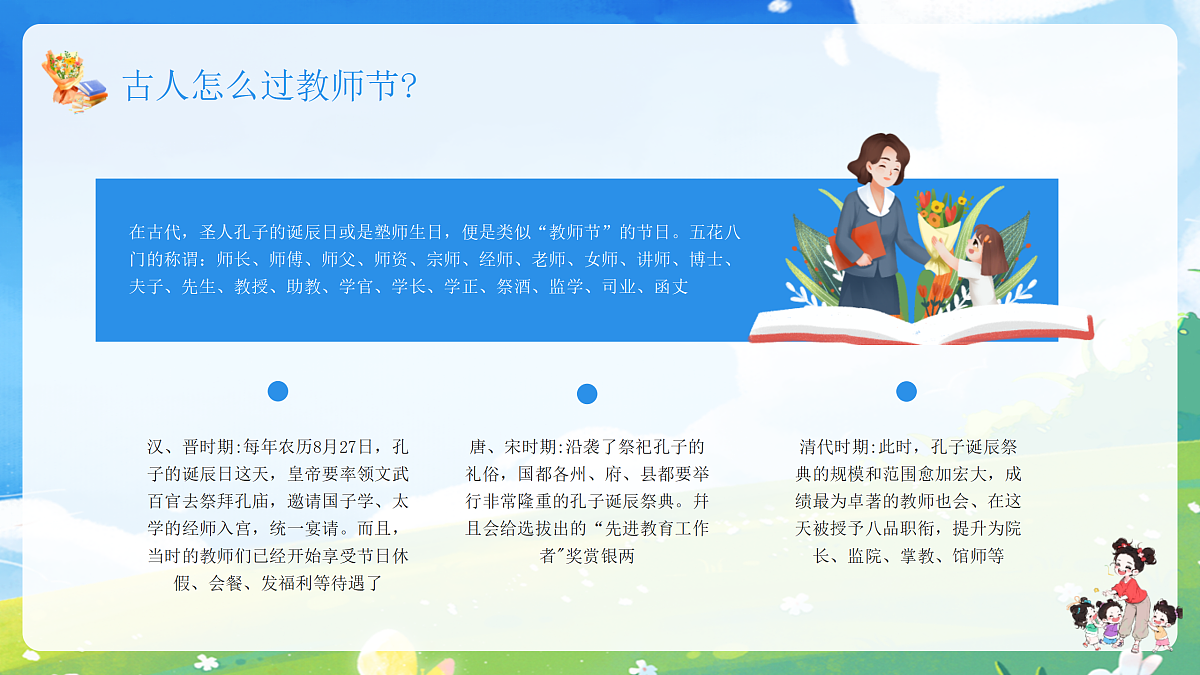 古人怎么过教师节?

在古代，圣人孔子的诞辰日或是塾师生日，便是类似“教师节”的节日。五花八门的称谓：师长、师傅、师父、师资、宗师、经师、老师、女师、讲师、博士、夫子、先生、教授、助教、学官、学长、学正、祭酒、监学、司业、函丈

汉、晋时期:每年农历8月27日，孔子的诞辰日这天，皇帝要率领文武百官去祭拜孔庙，邀请国子学、太学的经师入宫，统一宴请。而且，当时的教师们已经开始享受节日休假、会餐、发福利等待遇了

唐、宋时期:沿袭了祭祀孔子的礼俗，国都各州、府、县都要举行非常隆重的孔子诞辰祭典。并且会给选拔出的“先进教育工作者”奖赏银两

清代时期:此时，孔子诞辰祭典的规模和范围愈加宏大，成绩最为卓著的教师也会、在这天被授予八品职衔，提升为院长、监院、掌教、馆师等